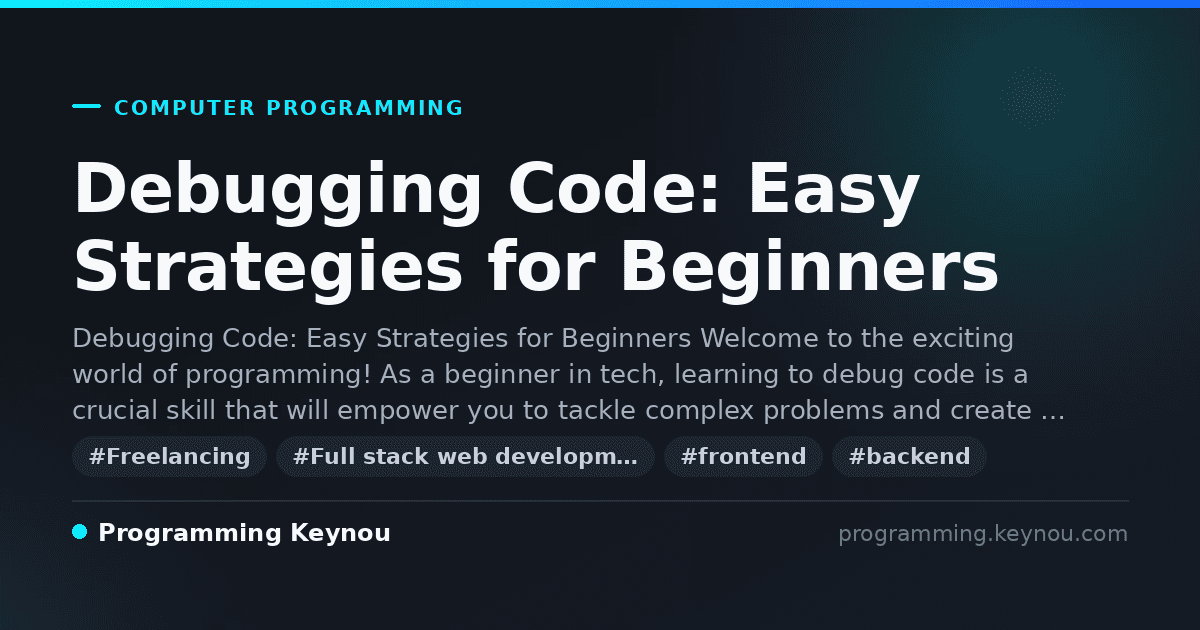 COMPUTER PROGRAMMING

Debugging Code: Easy Strategies for Beginners

Debugging Code: Easy Strategies for Beginners Welcome to the exciting world of programming! As a beginner in tech, learning to debug code is a crucial skill that will empower you to tackle complex problems and create …

#Freelancing #Full stack web developm… #frontend #backend

Programming Keynou

programming.keynou.com